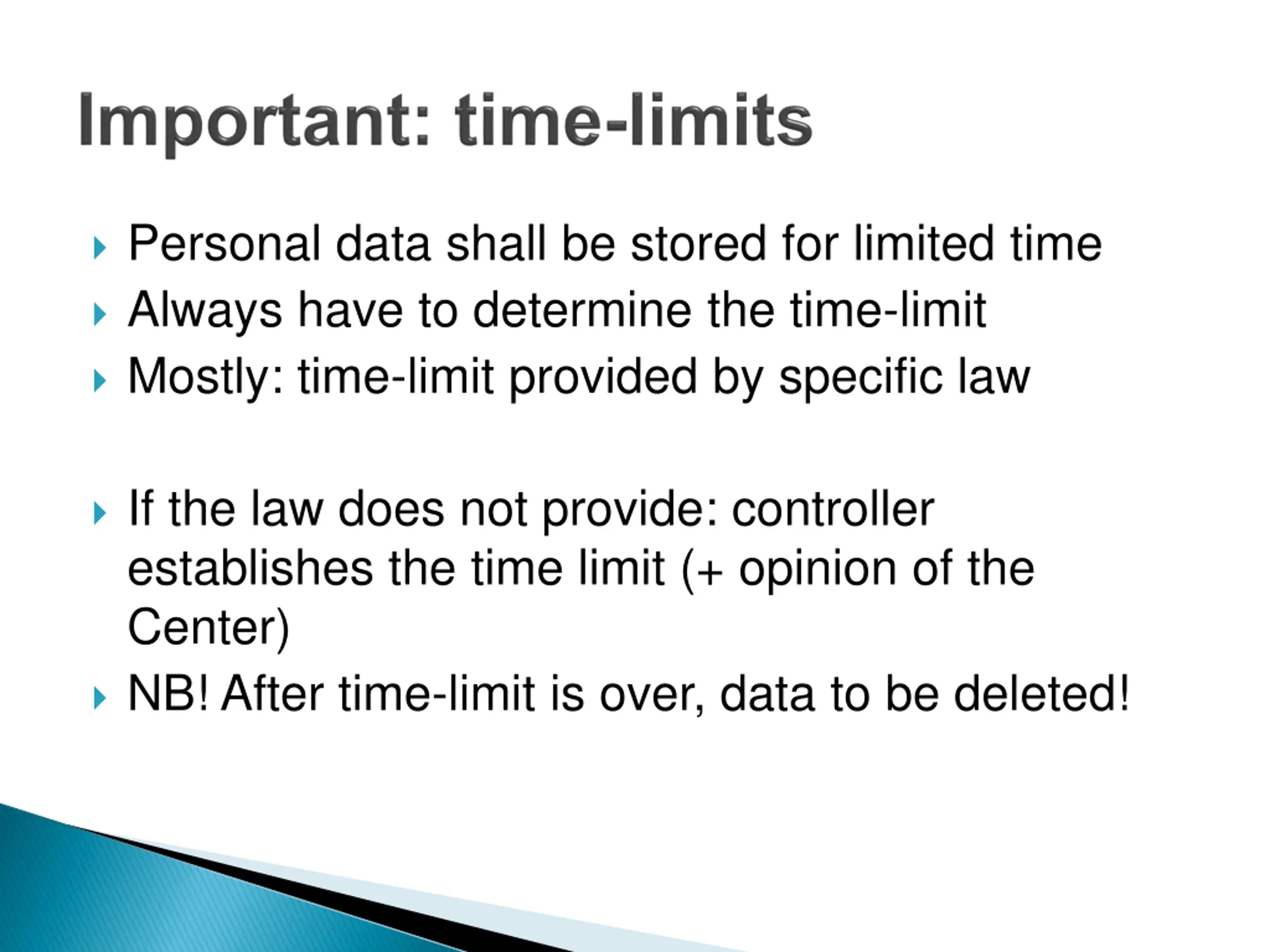 Important: time-limits

Personal data shall be stored for limited time
Always have to determine the time-limit
Mostly: time-limit provided by specific law

If the law does not provide: controller establishes the time limit (+ opinion of the Center)
NB! After time-limit is over, data to be deleted!